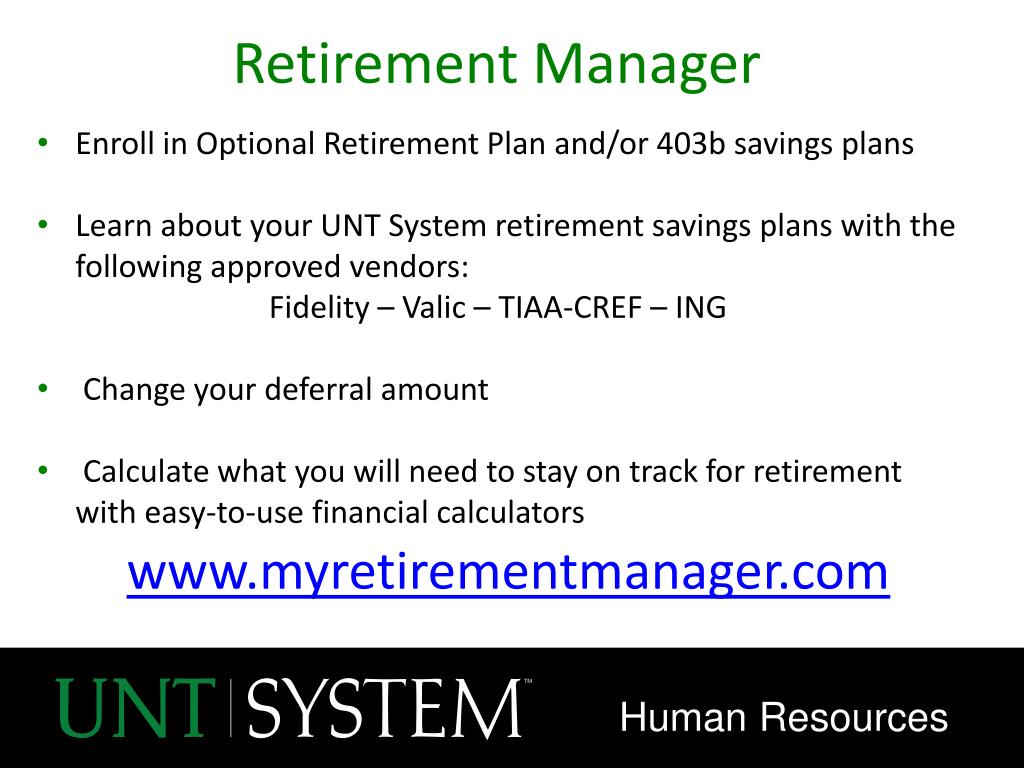 Retirement Manager

• Enroll in Optional Retirement Plan and/or 403b savings plans

• Learn about your UNT System retirement savings plans with the following approved vendors:
Fidelity – Valic – TIAA-CREF – ING

• Change your deferral amount

• Calculate what you will need to stay on track for retirement with easy-to-use financial calculators

www.myretirementmanager.com

UNT | SYSTEM™

Human Resources